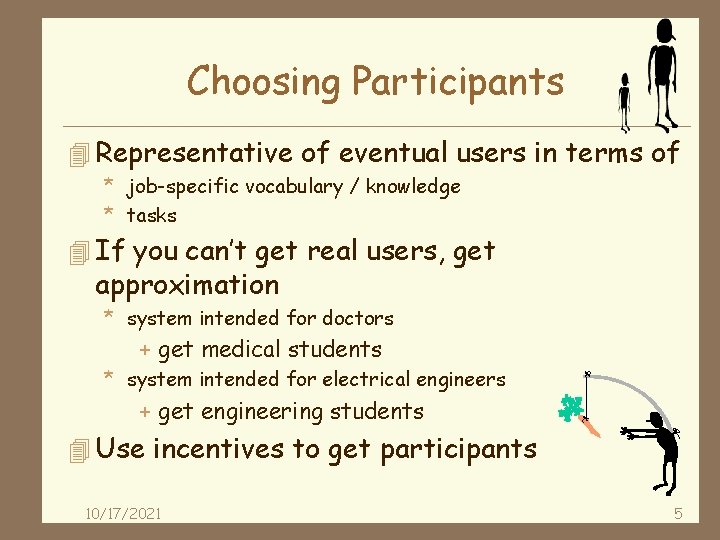 Choosing Participants

Representative of eventual users in terms of
* job-specific vocabulary / knowledge
* tasks

If you can't get real users, get approximation
* system intended for doctors
+ get medical students
* system intended for electrical engineers
+ get engineering students

Use incentives to get participants

10/17/2021

5